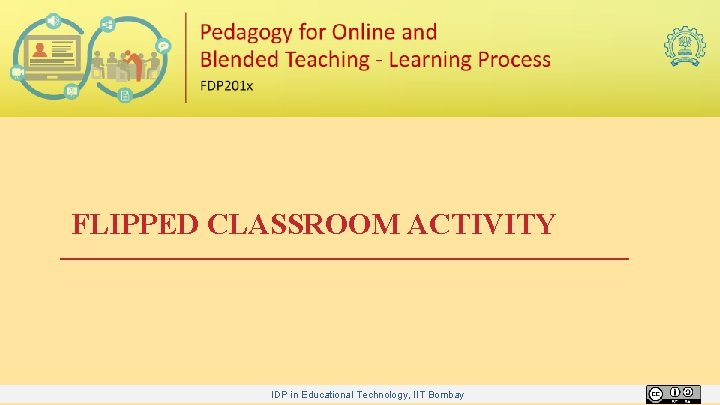 Pedagogy for Online and Blended Teaching - Learning Process

FDP201x

FLIPPED CLASSROOM ACTIVITY

IDP in Educational Technology, IIT Bombay